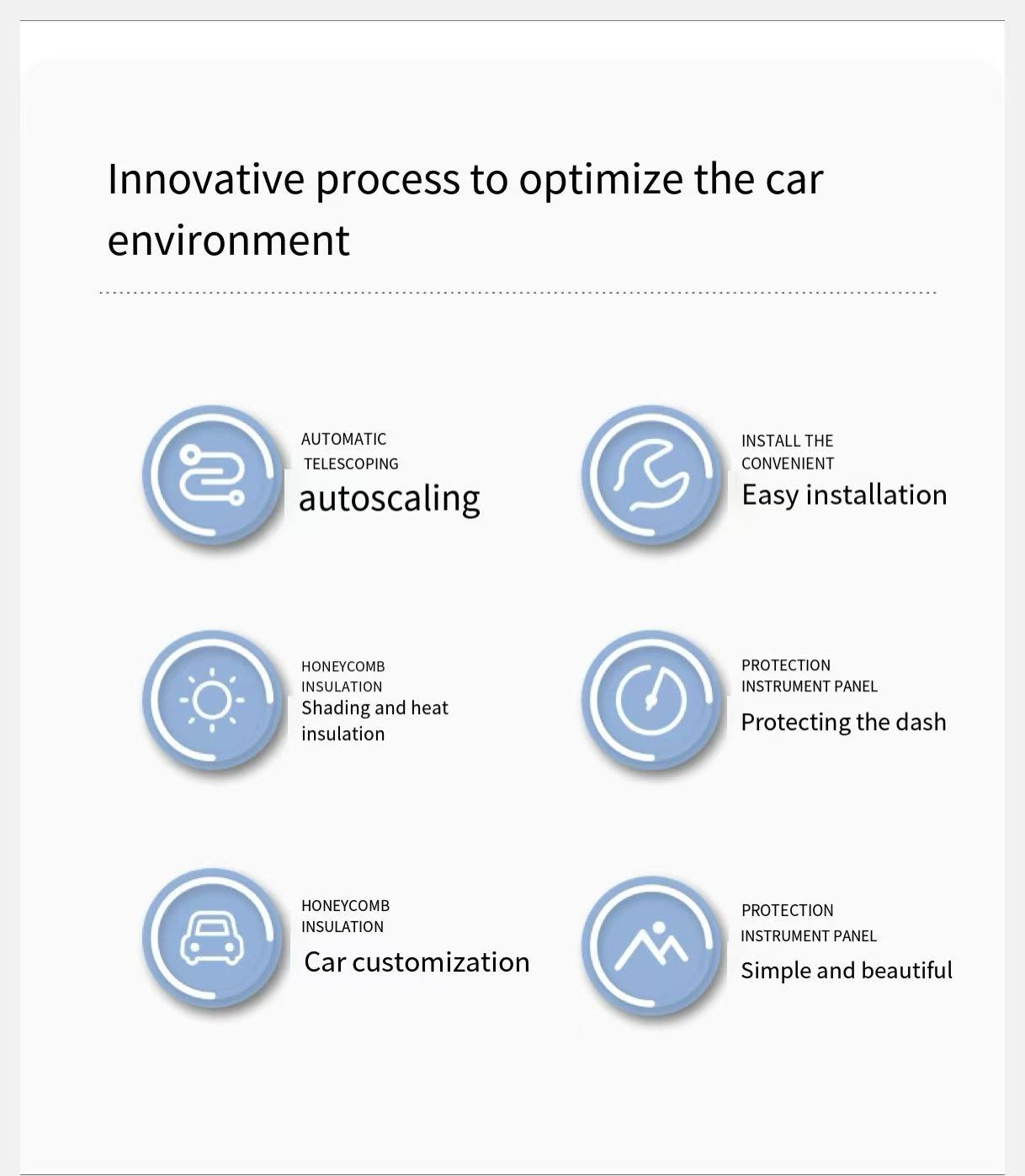 Innovative process to optimize the car environment

AUTOMATIC
TELESCOPING
autoscaling

INSTALL THE
CONVENIENT
Easy installation

HONEYCOMB
INSULATION
Shading and heat insulation

PROTECTION
INSTRUMENT PANEL
Protecting the dash

HONEYCOMB
INSULATION
Car customization

PROTECTION
INSTRUMENT PANEL
Simple and beautiful